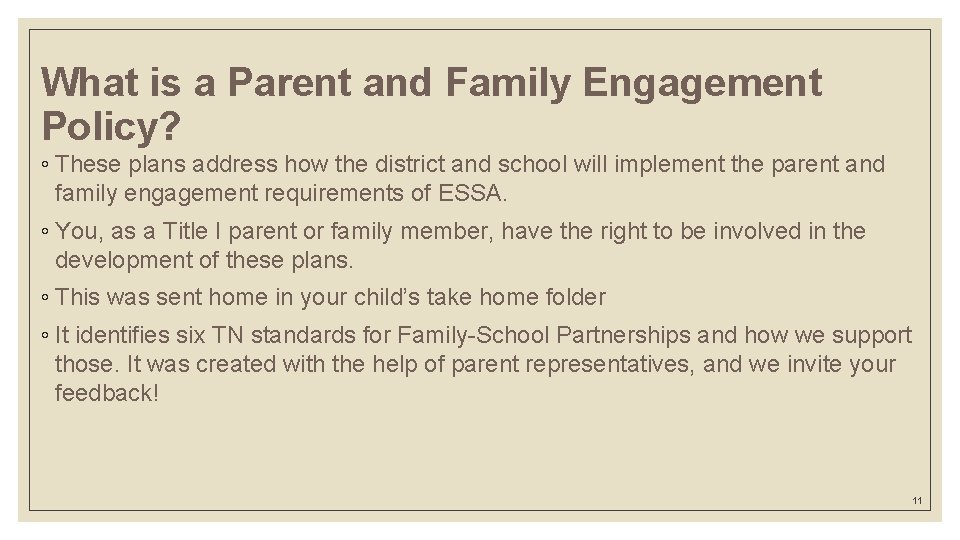 What is a Parent and Family Engagement Policy?

◦ These plans address how the district and school will implement the parent and family engagement requirements of ESSA.

◦ You, as a Title I parent or family member, have the right to be involved in the development of these plans.

◦ This was sent home in your child’s take home folder

◦ It identifies six TN standards for Family-School Partnerships and how we support those. It was created with the help of parent representatives, and we invite your feedback!

11